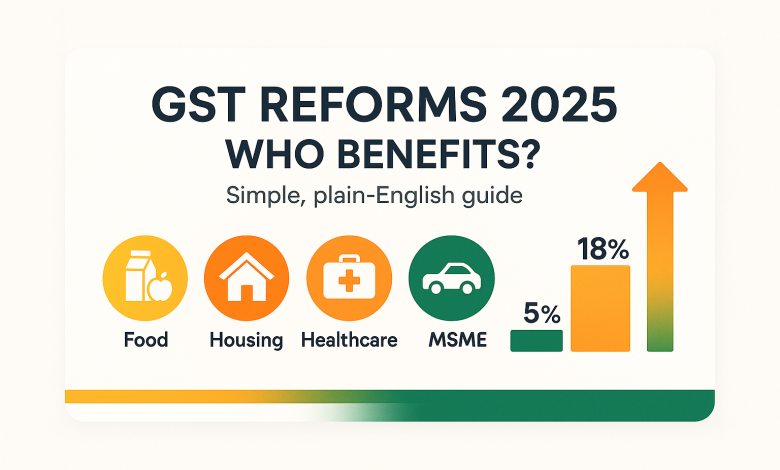 GST REFORMS 2025
WHO BENEFITS?

Simple, plain-English guide

Food

Housing

Healthcare

MSME

5%

18%